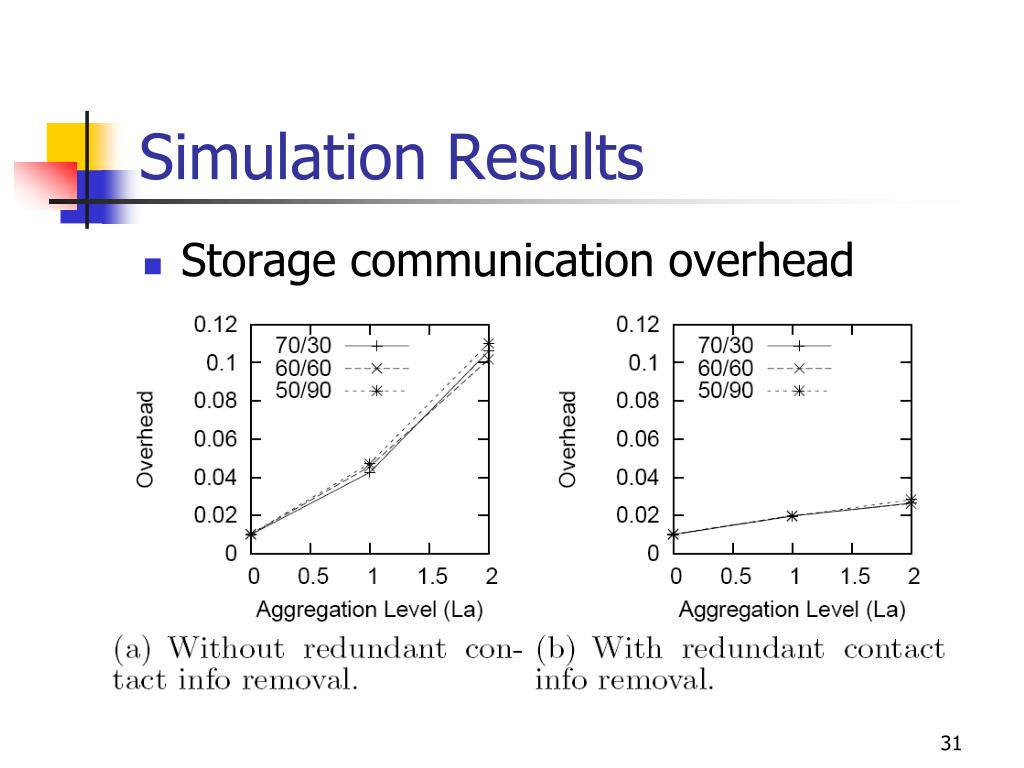 Simulation Results

Storage communication overhead

0.12
0.1
0.08
0.06
0.04
0.02
0
Overhead
70/30
60/60
50/90
0 0.5 1 1.5 2
Aggregation Level (La)

(a) Without redundant contact info removal.

0.12
0.1
0.08
0.06
0.04
0.02
0
Overhead
70/30
60/60
50/90
0 0.5 1 1.5 2
Aggregation Level (La)

(b) With redundant contact info removal.

31